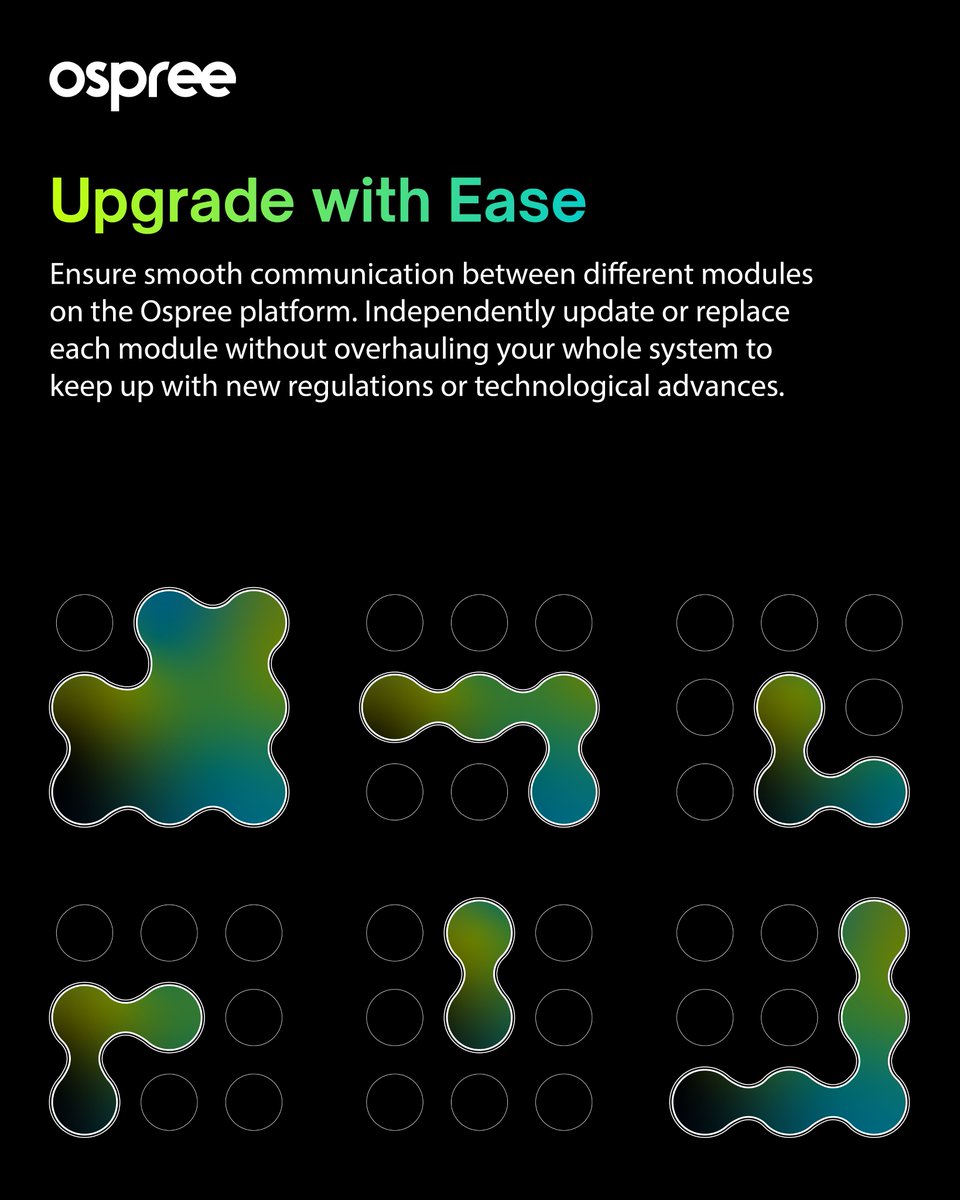 ospree

Upgrade with Ease

Ensure smooth communication between different modules on the Ospree platform. Independently update or replace each module without overhauling your whole system to keep up with new regulations or technological advances.